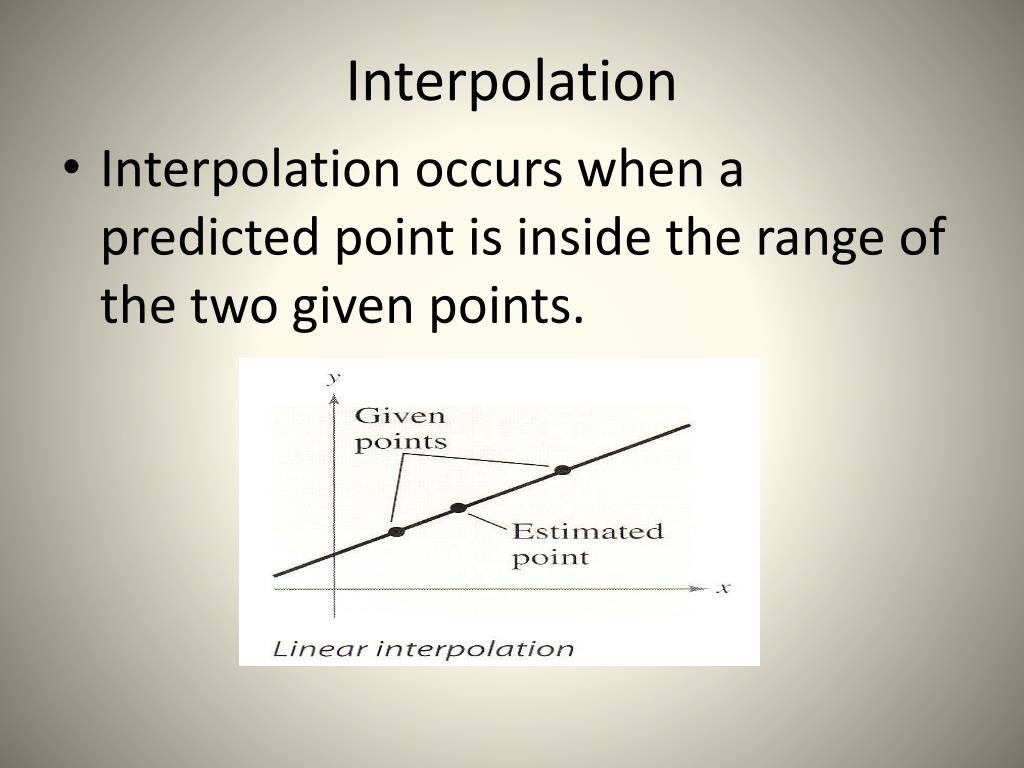 Interpolation

• Interpolation occurs when a predicted point is inside the range of the two given points.

$y$

Given points

Estimated point

$x$

Linear interpolation